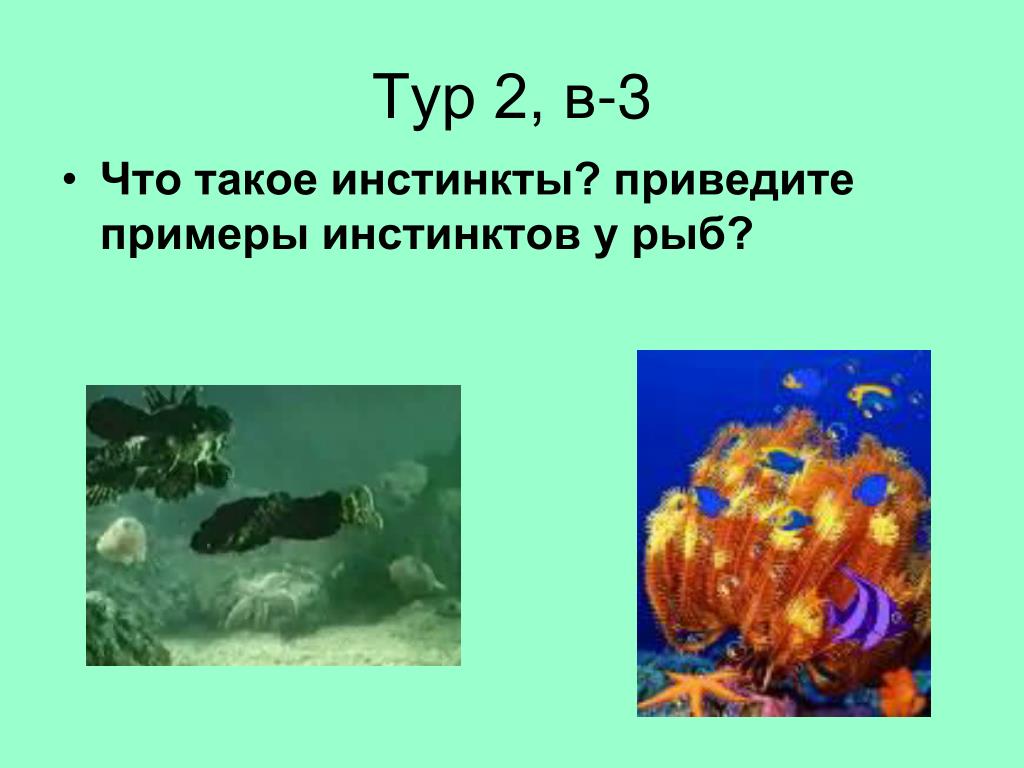 Тур 2, в-3

• Что такое инстинкты? приведите примеры инстинктов у рыб?